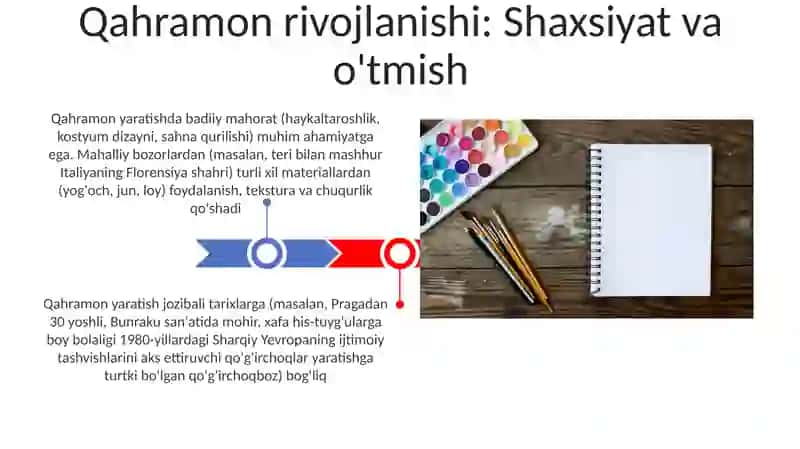 Qahramon rivojlanishi: Shaxsiyat va o'tmish

Qahramon yaratishda badiiy mahorat (haykaltaroshlik, kostyum dizayni, sahna qurilishi) muhim ahamiyatga ega. Mahalliy bozorlardan (masalan, teri bilan mashhur Italiyaning Florensiya shahri) turli xil materiallardan (yog'och, jun, loy) foydalanish, tekstura va chuqurlik qo'shadi

Qahramon yaratish jozibali tarixlarga (masalan, Pragadan 30 yoshli, Bunraku san'atida mohir, xafa his-tuyg'ularga boy bolaligi 1980-yillardagi Sharqiy Yevropaning ijtimoiy tashvishlarini aks ettiruvchi qo'g'irchoqlar yaratishga turtki bo'lgan qo'g'irchoqboz) bog'liq